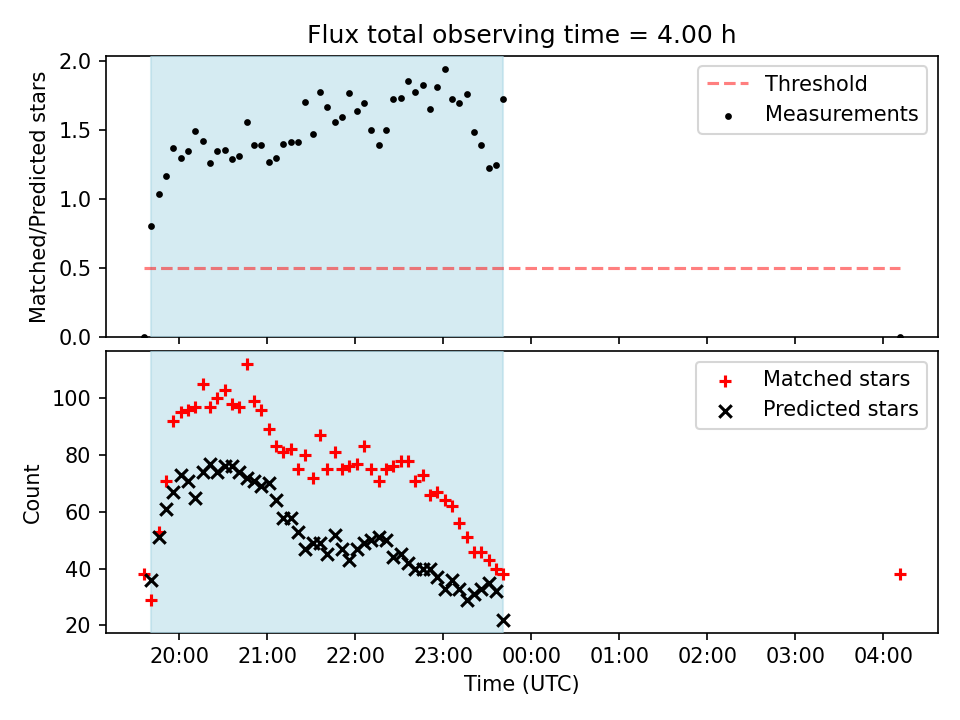 Flux total observing time = 4.00 h

Matched/Predicted stars

2.0
1.5
1.0
0.5
0.0

Threshold
Measurements

Count

100
80
60
40
20

Matched stars
Predicted stars

20:00 21:00 22:00 23:00 00:00 01:00 02:00 03:00 04:00

Time (UTC)